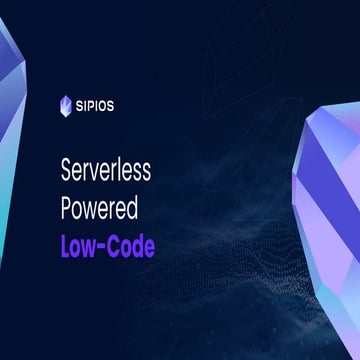 SIPIOS

Serverless
Powered
Low-Code